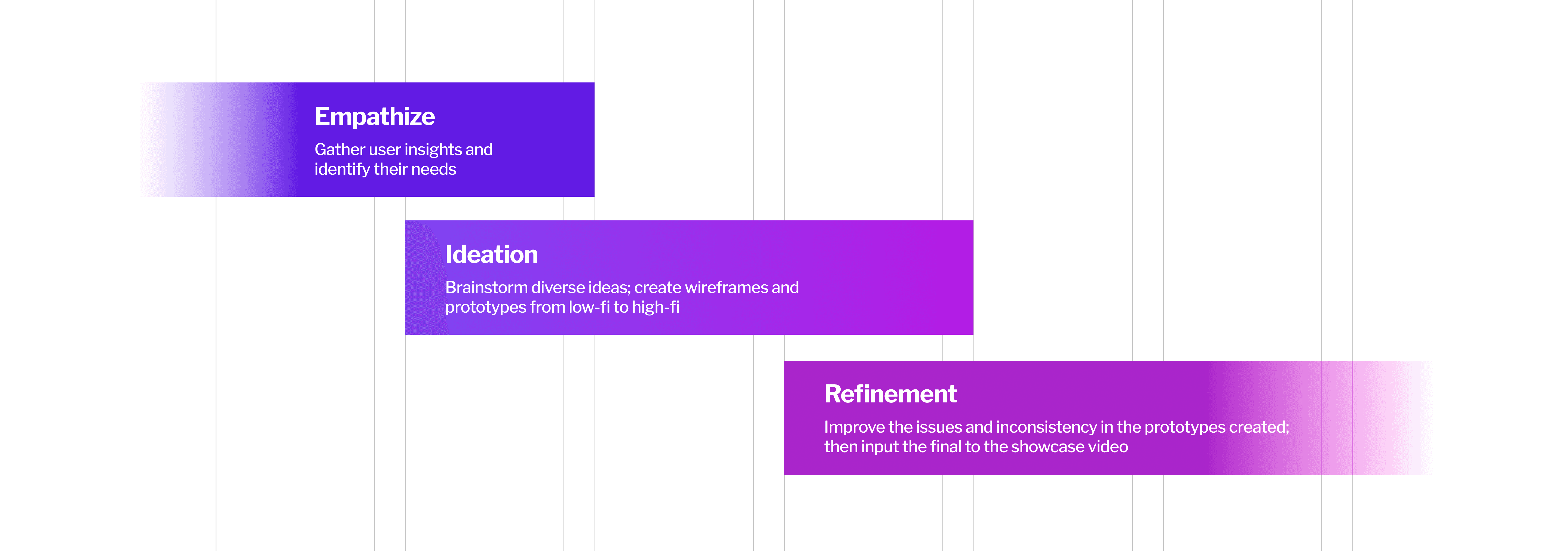 Empathize
Gather user insights and identify their needs

Ideation
Brainstorm diverse ideas; create wireframes and prototypes from low-fi to high-fi

Refinement
Improve the issues and inconsistency in the prototypes created; then input the final to the showcase video